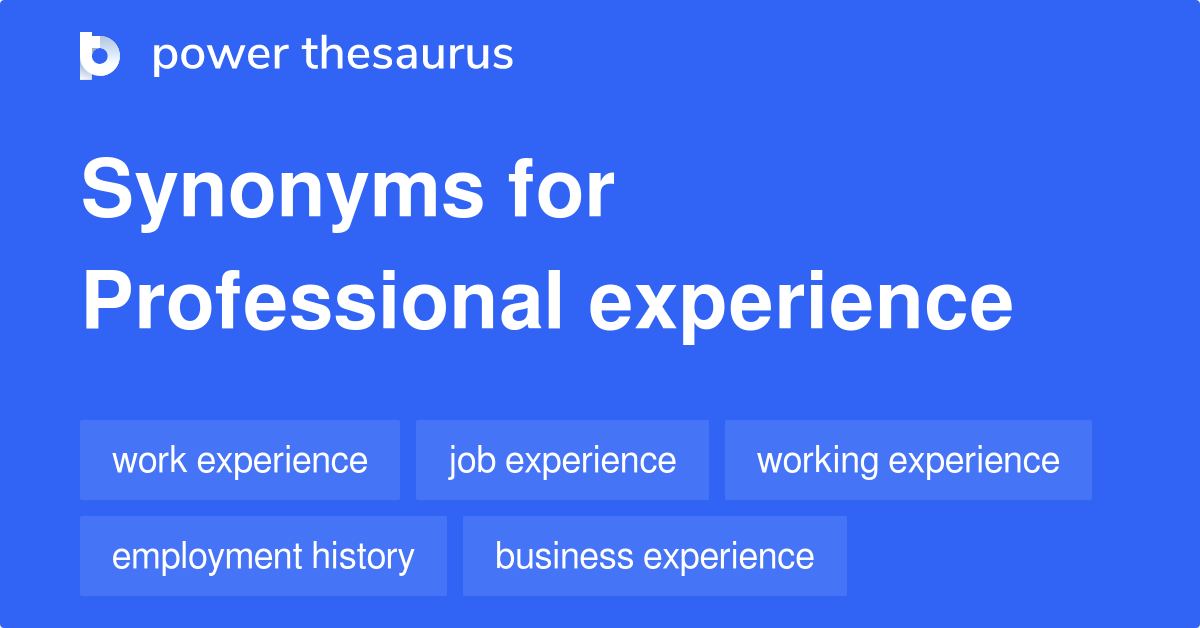 power thesaurus

Synonyms for Professional experience

work experience

job experience

working experience

employment history

business experience